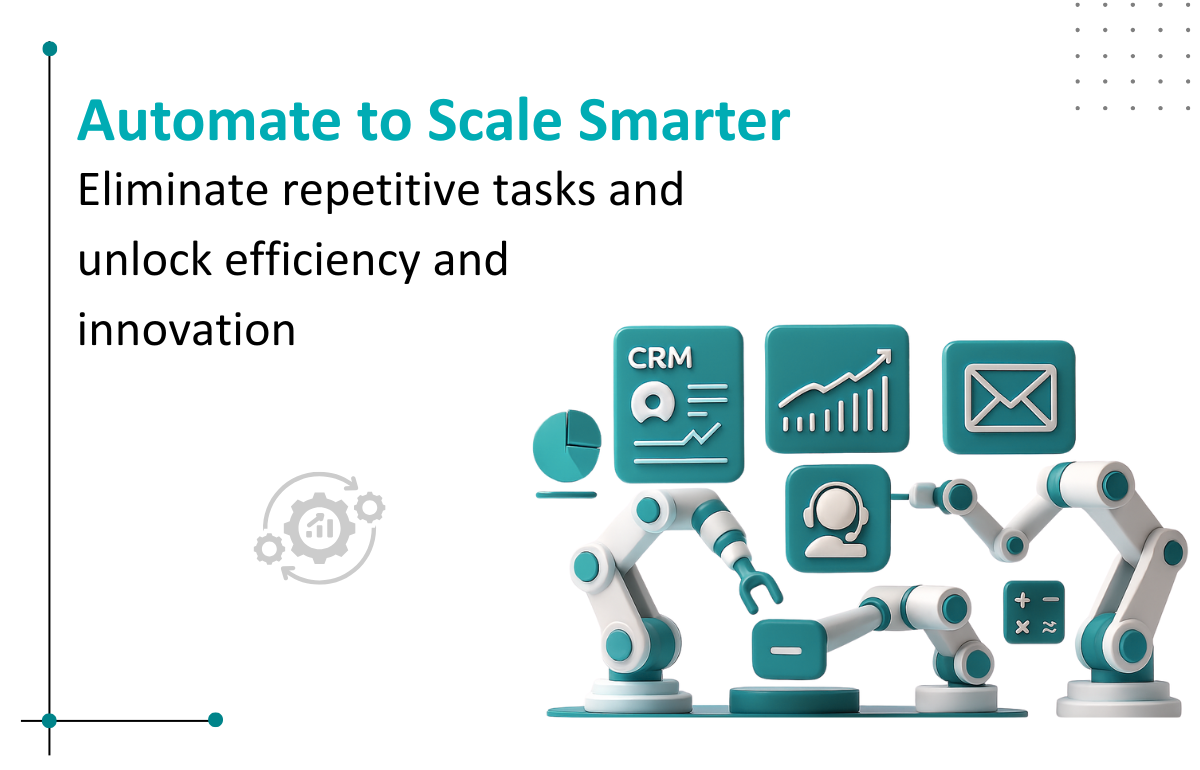 Automate to Scale Smarter

Eliminate repetitive tasks and unlock efficiency and innovation

CRM